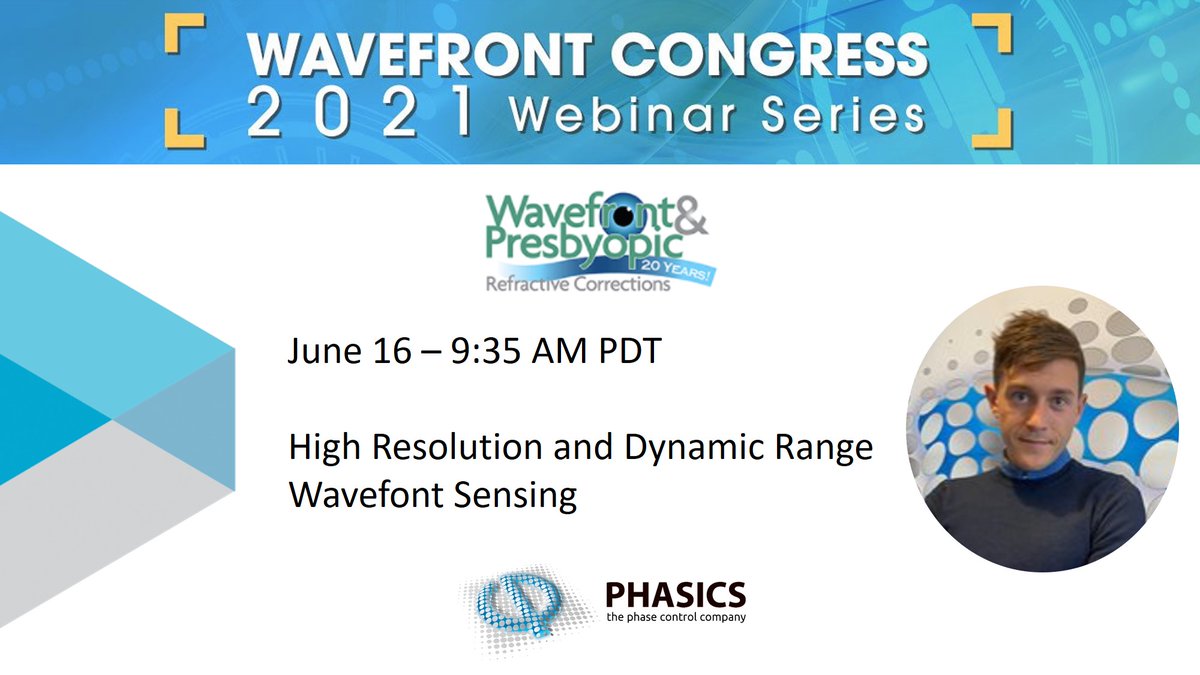 WAVEFRONT CONGRESS
2021 Webinar Series

Wavefront & Presbyopic
20 YEARS!
Refractive Corrections

June 16 – 9:35 AM PDT

High Resolution and Dynamic Range Wavefont Sensing

PHASICS
the phase control company